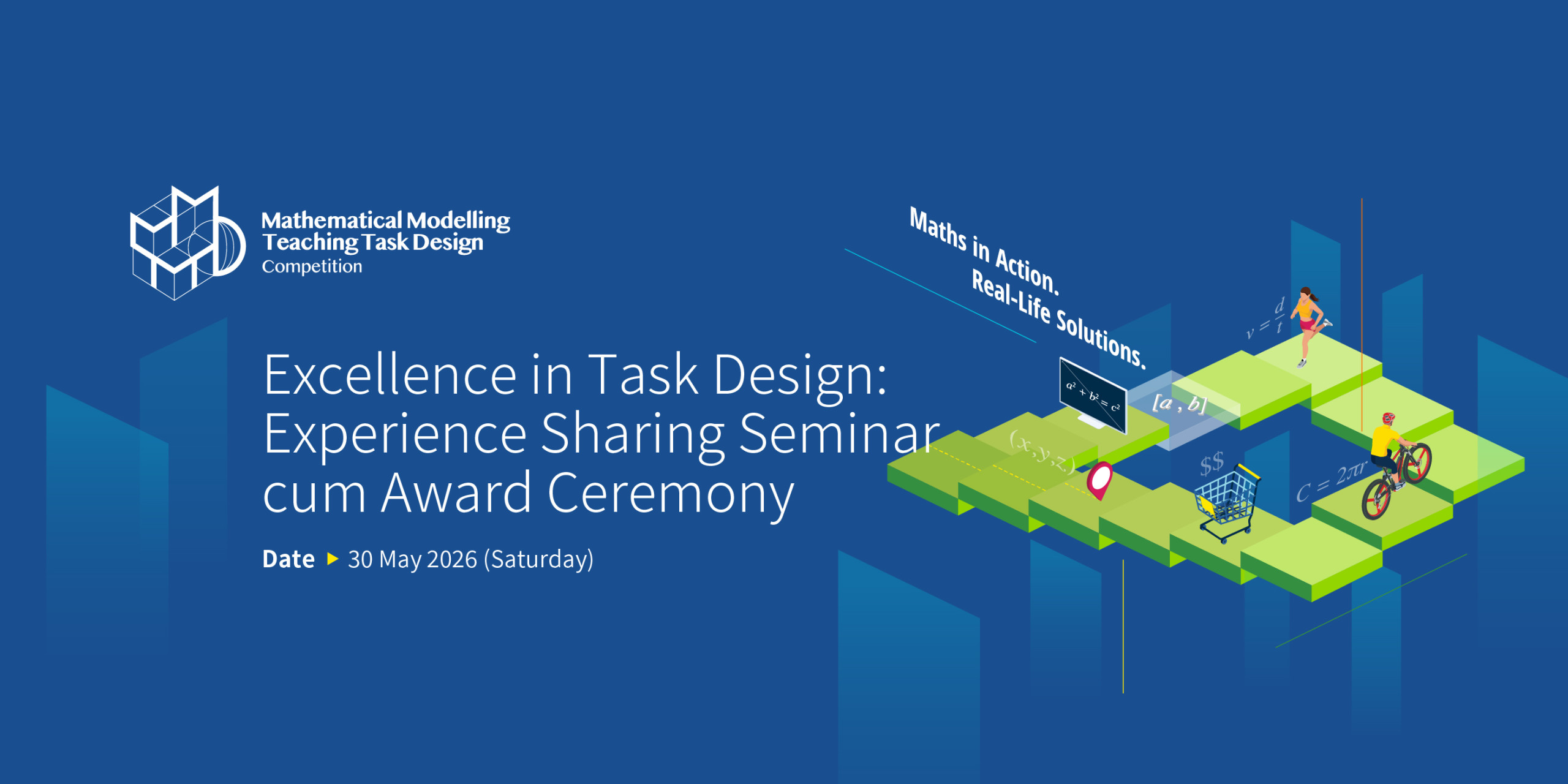 Mathematical Modelling
Teaching Task Design
Competition

Excellence in Task Design: Experience Sharing Seminar cum Award Ceremony

Date ▶ 30 May 2026 (Saturday)

Maths in Action.
Real-Life Solutions.

$v = \frac{d}{t}$

$a^2 + b^2 = c^2$

$[a, b]$

$(x, y, z)$

$$

$C = 2\pi r$